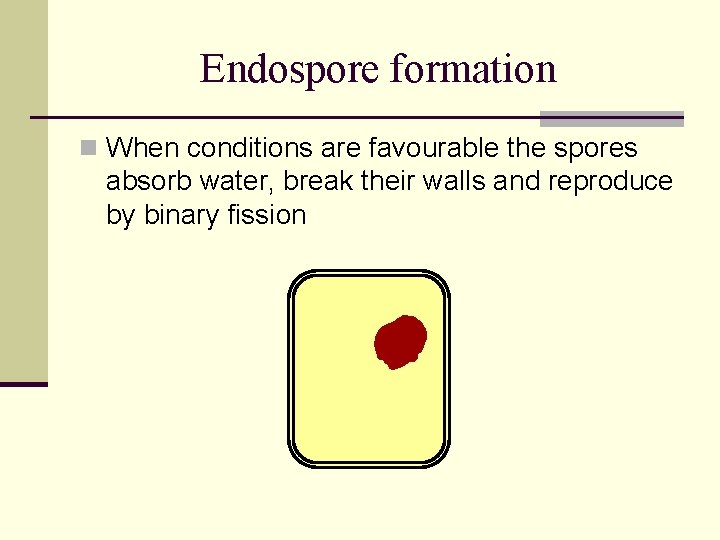 Endospore formation

When conditions are favourable the spores absorb water, break their walls and reproduce by binary fission